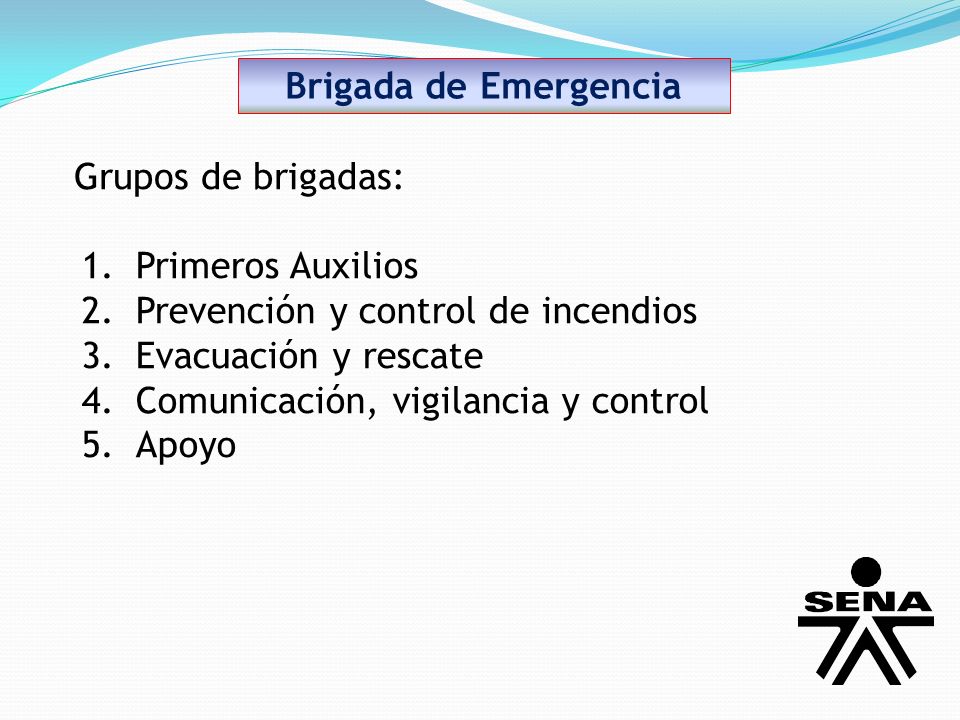 Brigada de Emergencia

Grupos de brigadas:

1. Primeros Auxilios
2. Prevención y control de incendios
3. Evacuación y rescate
4. Comunicación, vigilancia y control
5. Apoyo

SENA